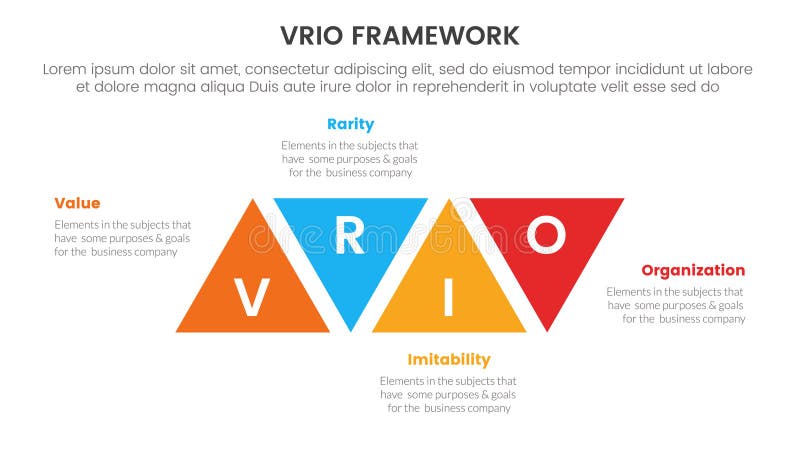 VRIO FRAMEWORK

Lorem ipsum dolor sit amet, consectetur adipiscing elit, sed do eiusmod tempor incididunt ut labore et dolore magna aliqua Duis aute irure dolor in reprehenderit in voluptate velit esse sed do

Rarity
Elements in the subjects that have some purposes & goals for the business company

Value
Elements in the subjects that have some purposes & goals for the business company

V R I O

dreamstime

Organization
Elements in the subjects that have some purposes & goals for the business company

Imitability
Elements in the subjects that have some purposes & goals for the business company